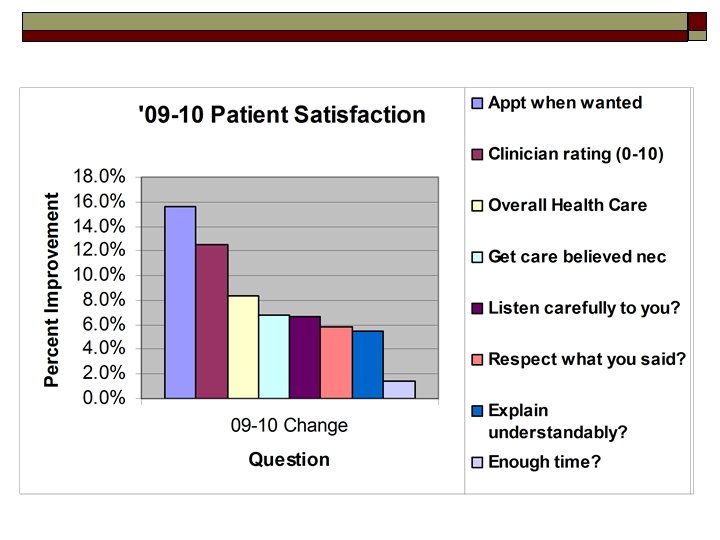 '09-10 Patient Satisfaction

Percent Improvement

18.0%
16.0%
14.0%
12.0%
10.0%
8.0%
6.0%
4.0%
2.0%
0.0%

09-10 Change

Question

Appt when wanted
Clinician rating (0-10)
Overall Health Care
Get care believed nec
Listen carefully to you?
Respect what you said?
Explain understandably?
Enough time?